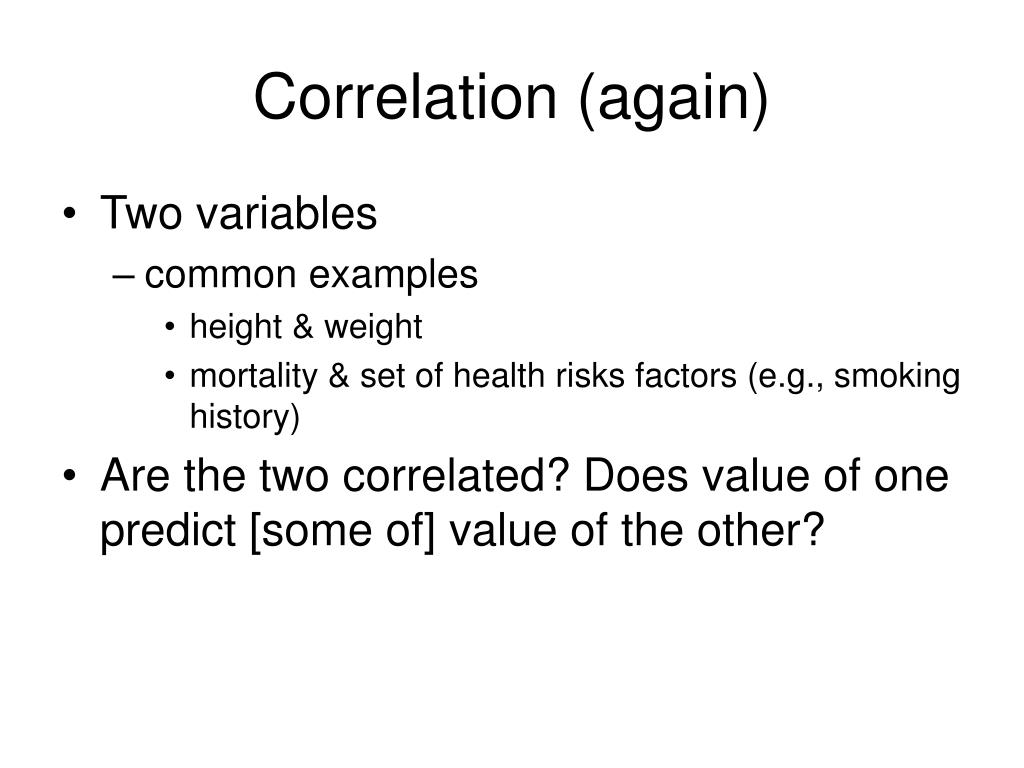 Correlation (again)

• Two variables
 – common examples
  • height & weight
  • mortality & set of health risks factors (e.g., smoking history)
• Are the two correlated? Does value of one predict [some of] value of the other?